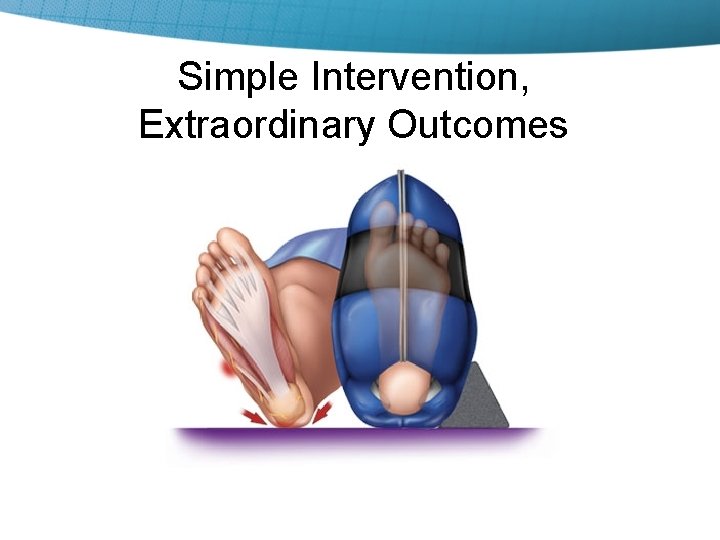 Simple Intervention,
Extraordinary Outcomes